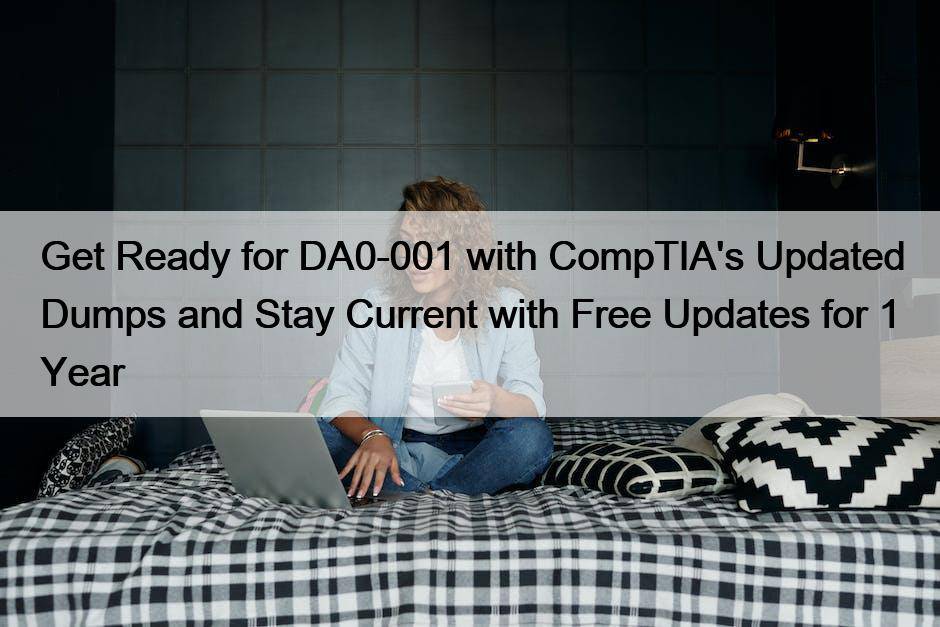 Get Ready for DA0-001 with CompTIA's Updated Dumps and Stay Current with Free Updates for 1 Year